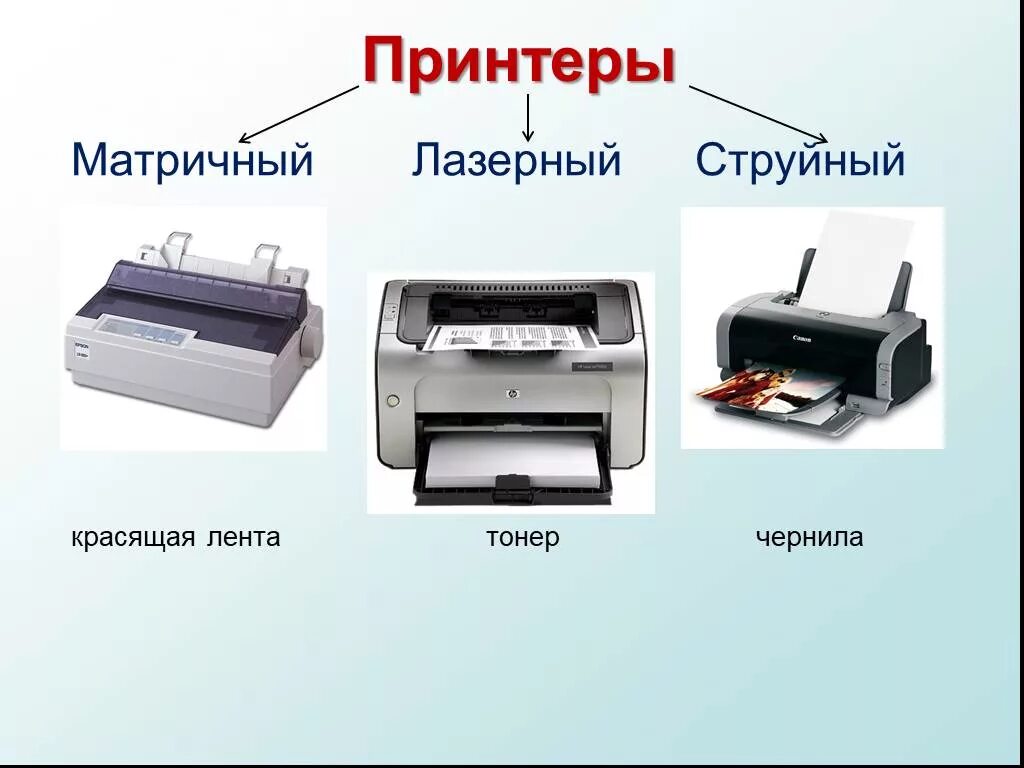 Принтеры

Матричный

Лазерный

Струйный

EPSON

Canon

красящая лента

тонер

чернила